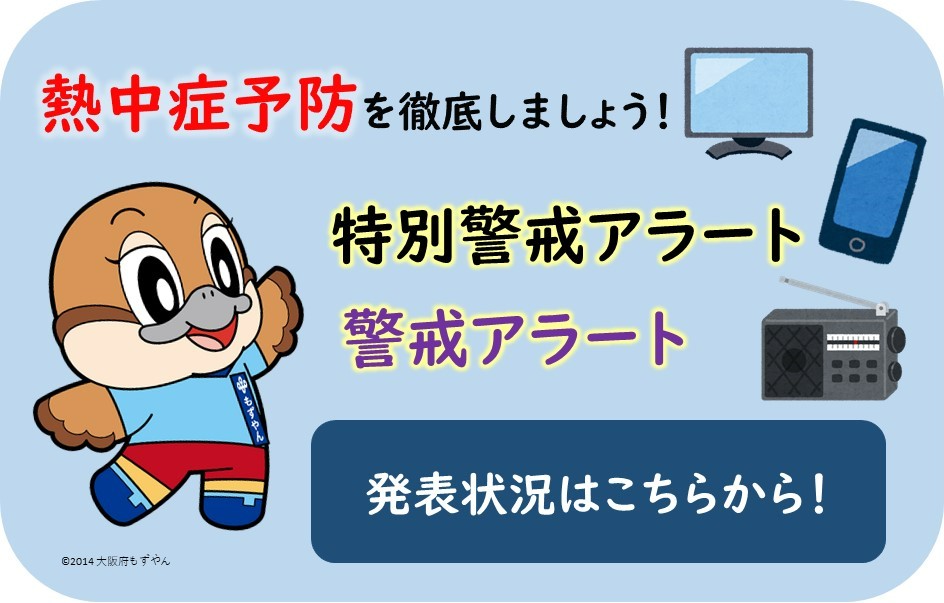 熱中症予防を徹底しましょう！

特別警戒アラート

警戒アラート

もずやん

発表状況はこちらから！

©2014 大阪府もずやん